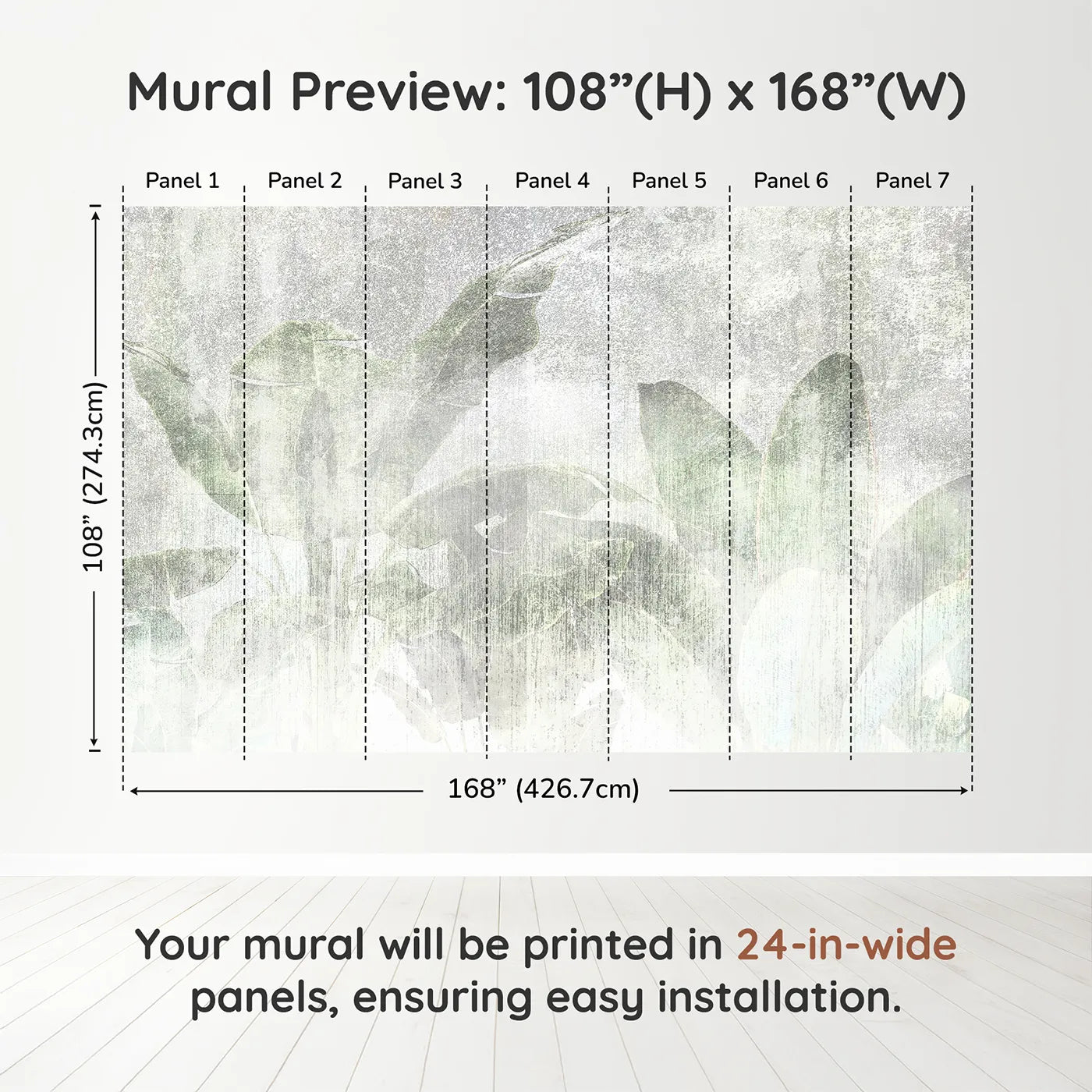 Mural Preview: 108”(H) x 168”(W)

Panel 1 Panel 2 Panel 3 Panel 4 Panel 5 Panel 6 Panel 7

108” (274.3cm)

168” (426.7cm)

Your mural will be printed in 24-in-wide panels, ensuring easy installation.